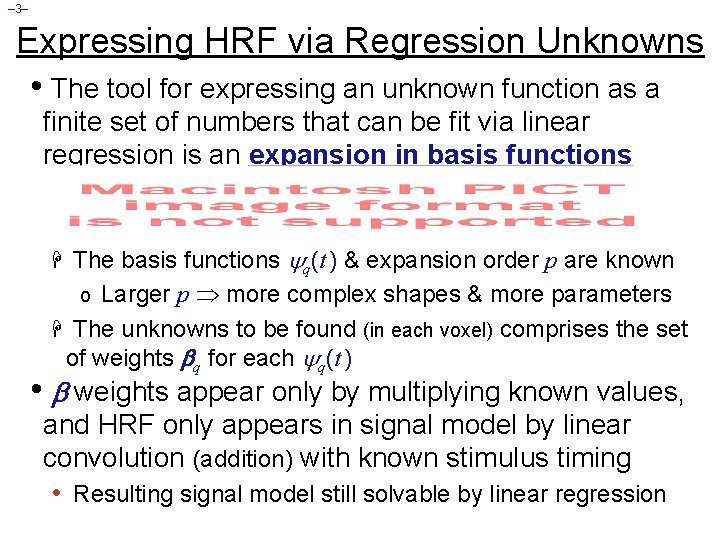 –3–

Expressing HRF via Regression Unknowns

• The tool for expressing an unknown function as a finite set of numbers that can be fit via linear regression is an expansion in basis functions

Macintosh PICT image format is not supported

The basis functions $\psi_q(t)$ & expansion order $p$ are known

o Larger $p \Rightarrow$ more complex shapes & more parameters

The unknowns to be found (in each voxel) comprises the set of weights $\beta_q$ for each $\psi_q(t)$

• $\beta$ weights appear only by multiplying known values, and HRF only appears in signal model by linear convolution (addition) with known stimulus timing

• Resulting signal model still solvable by linear regression